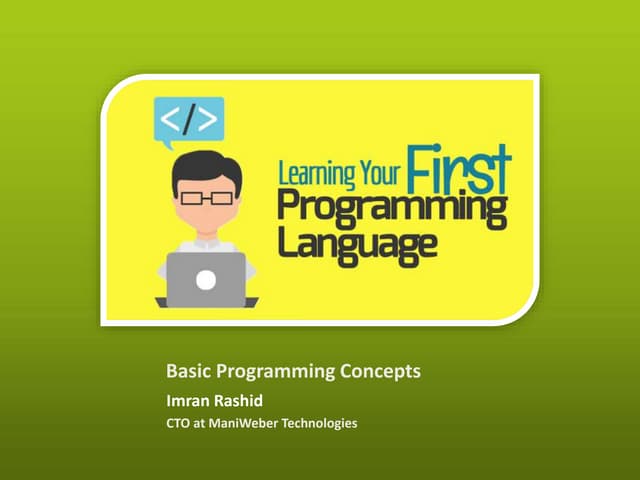 </>

Learning Your First Programming Language

Basic Programming Concepts

Imran Rashid

CTO at ManiWeber Technologies